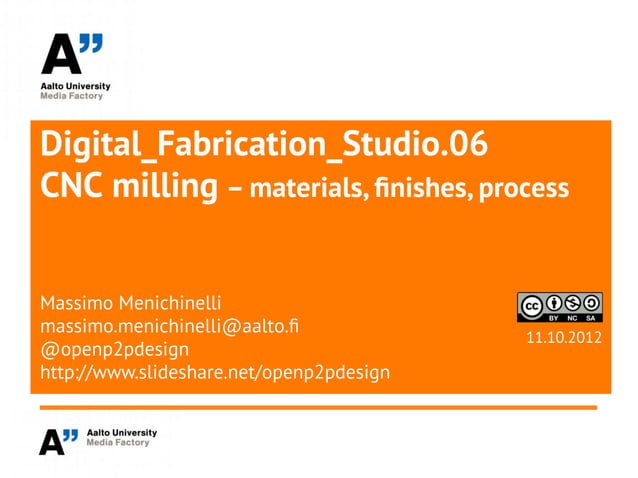 A"
Aalto University
Media Factory

Digital_Fabrication_Studio.06
CNC milling – materials, finishes, process

Massimo Menichinelli
massimo.menichinelli@aalto.fi
@openp2pdesign
http://www.slideshare.net/openp2pdesign

cc BY NC SA
11.10.2012

A"
Aalto University
Media Factory